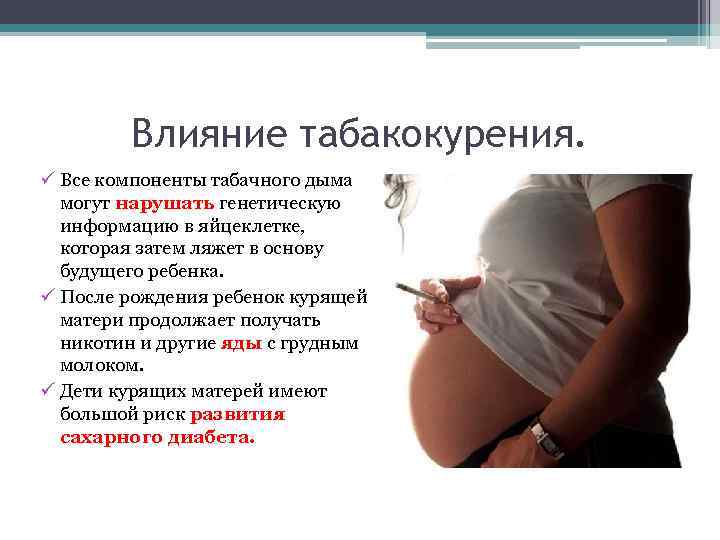 Влияние табакокурения.

✓ Все компоненты табачного дыма могут нарушать генетическую информацию в яйцеклетке, которая затем ляжет в основу будущего ребенка.

✓ После рождения ребенок курящей матери продолжает получать никотин и другие яды с грудным молоком.

✓ Дети курящих матерей имеют большой риск развития сахарного диабета.